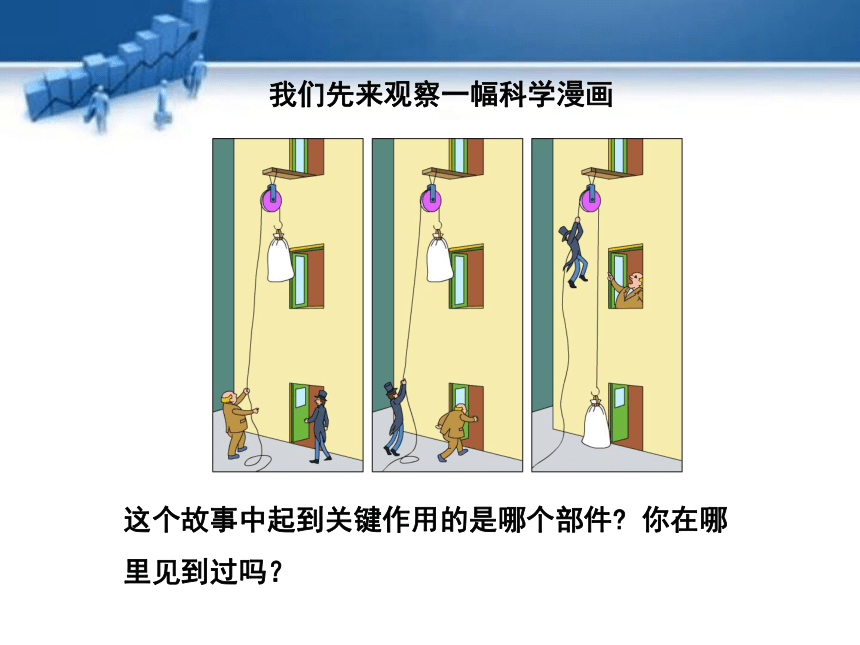 我们先来观察一幅科学漫画

这个故事中起到关键作用的是哪个部件？你在哪里见到过吗？